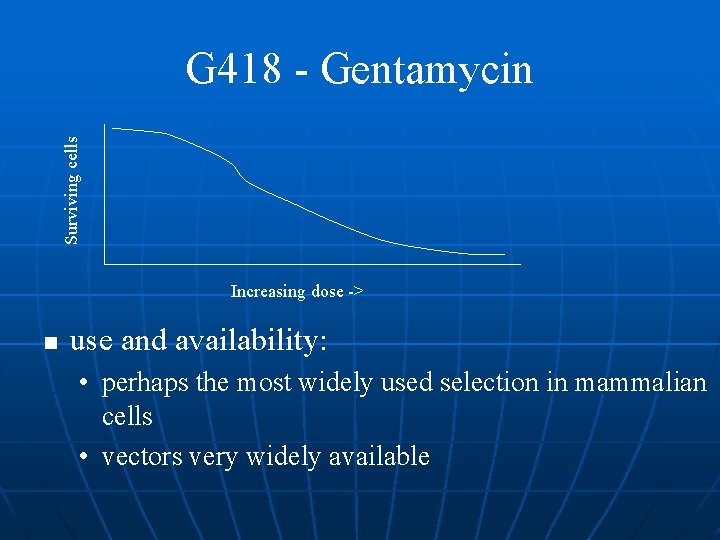 G418 - Gentamycin

Surviving cells

Increasing dose ->

■ use and availability:

• perhaps the most widely used selection in mammalian cells

• vectors very widely available